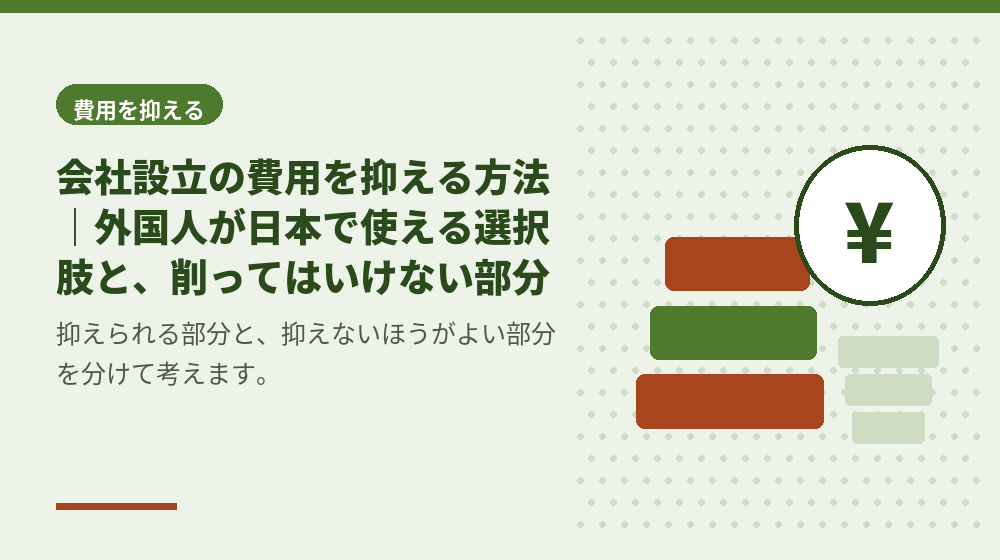 費用を抑える

会社設立の費用を抑える方法｜外国人が日本で使える選択肢と、削ってはいけない部分

抑えられる部分と、抑えないほうがよい部分を分けて考えます。

¥